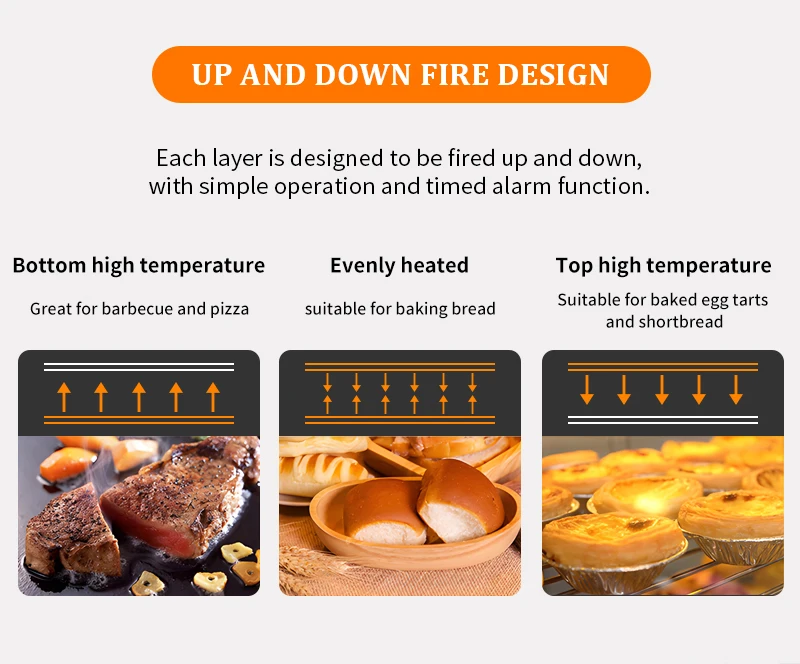 UP AND DOWN FIRE DESIGN

Each layer is designed to be fired up and down, with simple operation and timed alarm function.

Bottom high temperature

Great for barbecue and pizza

Evenly heated

suitable for baking bread

Top high temperature

Suitable for baked egg tarts and shortbread